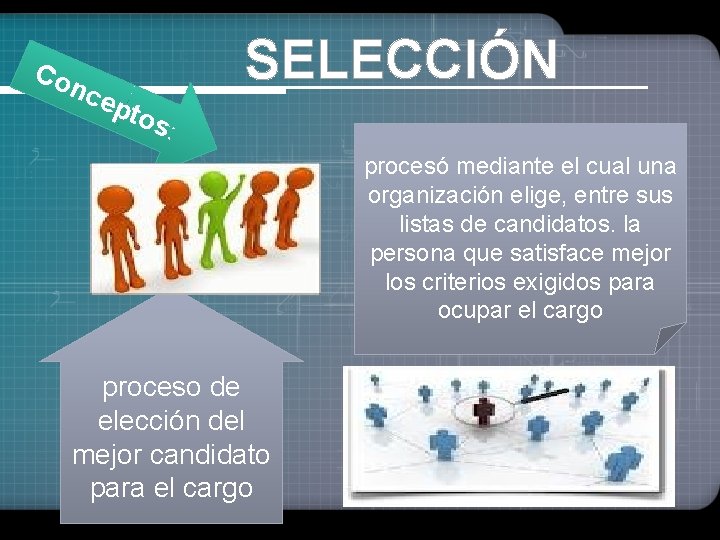 SELECCIÓN

Conceptos:

procesó mediante el cual una organización elige, entre sus listas de candidatos. la persona que satisface mejor los criterios exigidos para ocupar el cargo

proceso de elección del mejor candidato para el cargo